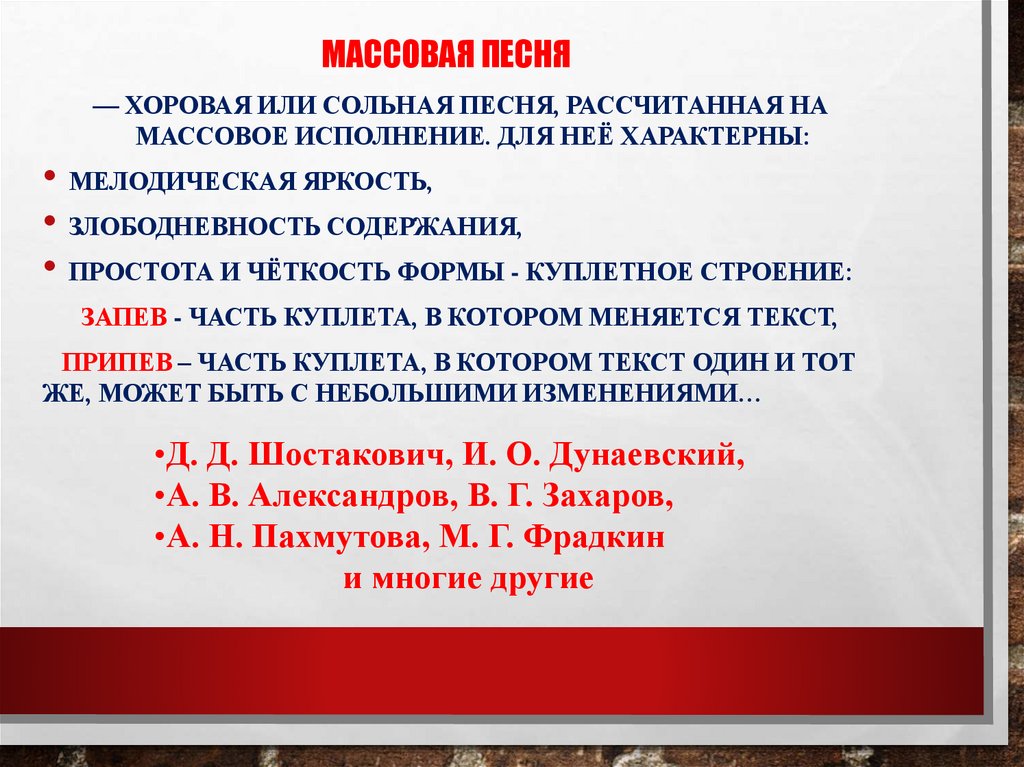 МАССОВАЯ ПЕСНЯ

— ХОРОВАЯ ИЛИ СОЛЬНАЯ ПЕСНЯ, РАССЧИТАННАЯ НА МАССОВОЕ ИСПОЛНЕНИЕ. ДЛЯ НЕЁ ХАРАКТЕРНЫ:

• МЕЛОДИЧЕСКАЯ ЯРКОСТЬ,
• ЗЛОБОДНЕВНОСТЬ СОДЕРЖАНИЯ,
• ПРОСТОТА И ЧЁТКОСТЬ ФОРМЫ - КУПЛЕТНОЕ СТРОЕНИЕ:

ЗАПЕВ - ЧАСТЬ КУПЛЕТА, В КОТОРОМ МЕНЯЕТСЯ ТЕКСТ,

ПРИПЕВ – ЧАСТЬ КУПЛЕТА, В КОТОРОМ ТЕКСТ ОДИН И ТОТ ЖЕ, МОЖЕТ БЫТЬ С НЕБОЛЬШИМИ ИЗМЕНЕНИЯМИ…

•Д. Д. Шостакович, И. О. Дунаевский,
•А. В. Александров, В. Г. Захаров,
•А. Н. Пахмутова, М. Г. Фрадкин
и многие другие